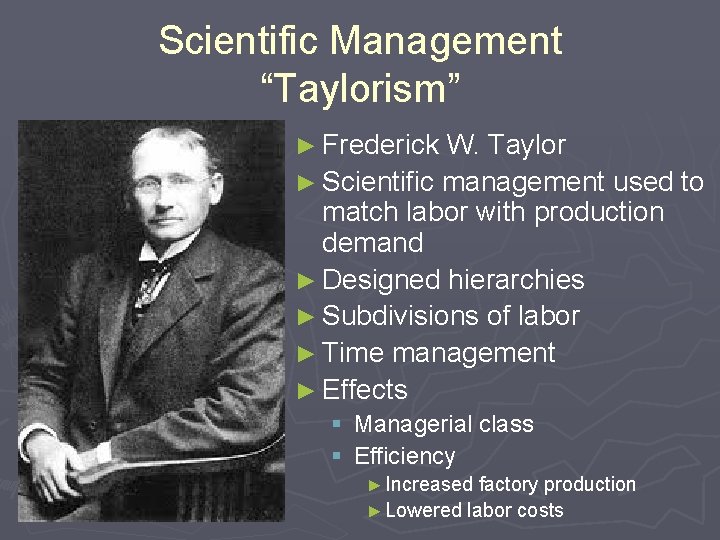 Scientific Management
“Taylorism”

► Frederick W. Taylor
► Scientific management used to match labor with production demand
► Designed hierarchies
► Subdivisions of labor
► Time management
► Effects
▪ Managerial class
▪ Efficiency
► Increased factory production
► Lowered labor costs